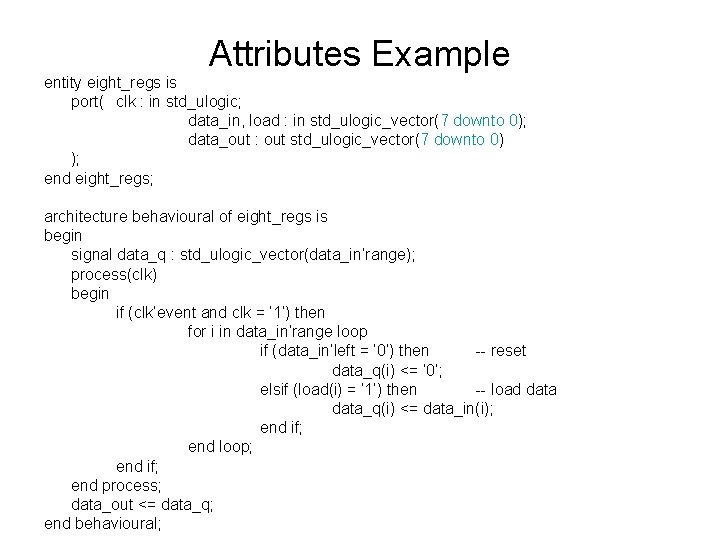 Attributes Example

entity eight_regs is
port( clk : in std_ulogic;
data_in, load : in std_ulogic_vector(7 downto 0);
data_out : out std_ulogic_vector(7 downto 0)
);
end eight_regs;

architecture behavioural of eight_regs is
begin
signal data_q : std_ulogic_vector(data_in'range);
process(clk)
begin
if (clk'event and clk = '1') then
for i in data_in'range loop
if (data_in'left = '0') then -- reset
data_q(i) <= '0';
elsif (load(i) = '1') then -- load data
data_q(i) <= data_in(i);
end if;
end loop;
end if;
end process;
data_out <= data_q;
end behavioural;